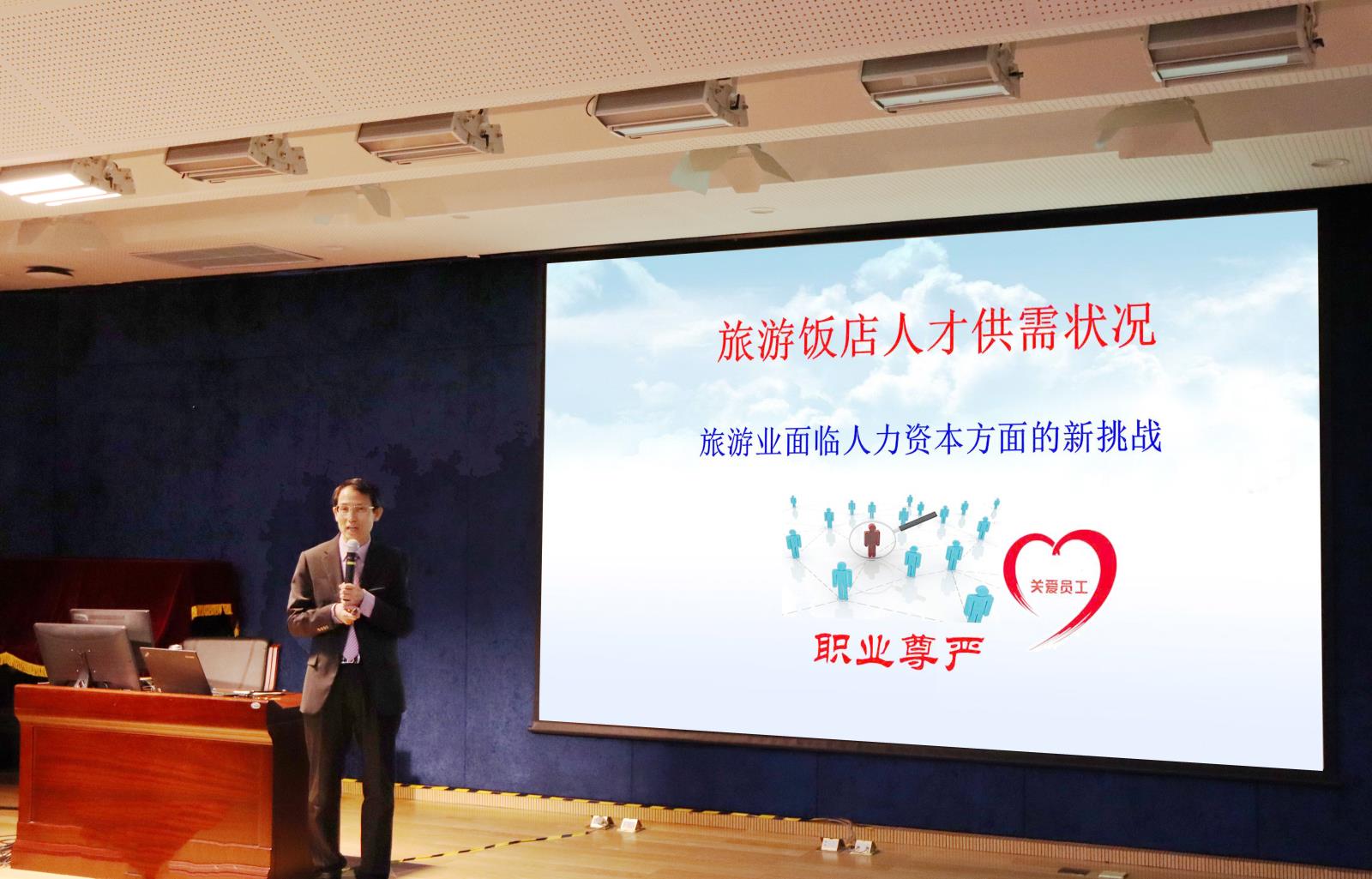 旅游饭店人才供需状况

旅游业面临人力资本方面的新挑战

关爱员工

职业尊严